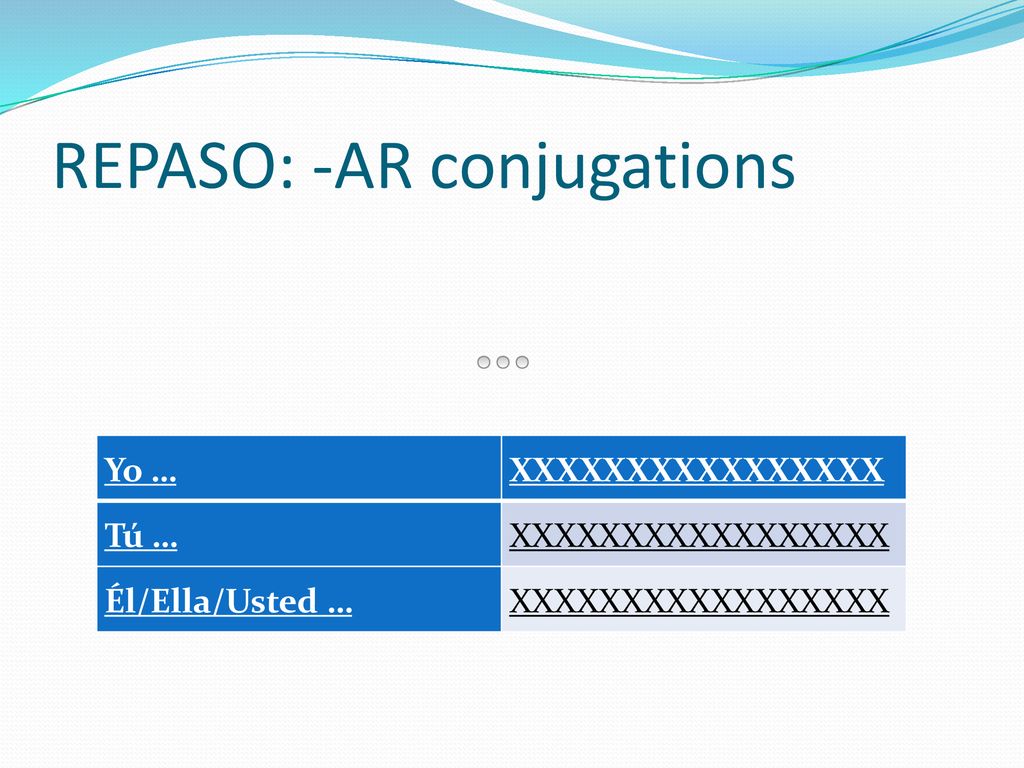 REPASO: -AR conjugations

| Yo … | XXXXXXXXXXXXXXXX |
|---|---|
| Tú … | XXXXXXXXXXXXXXXXX |
| Él/Ella/Usted … | XXXXXXXXXXXXXXXXX |